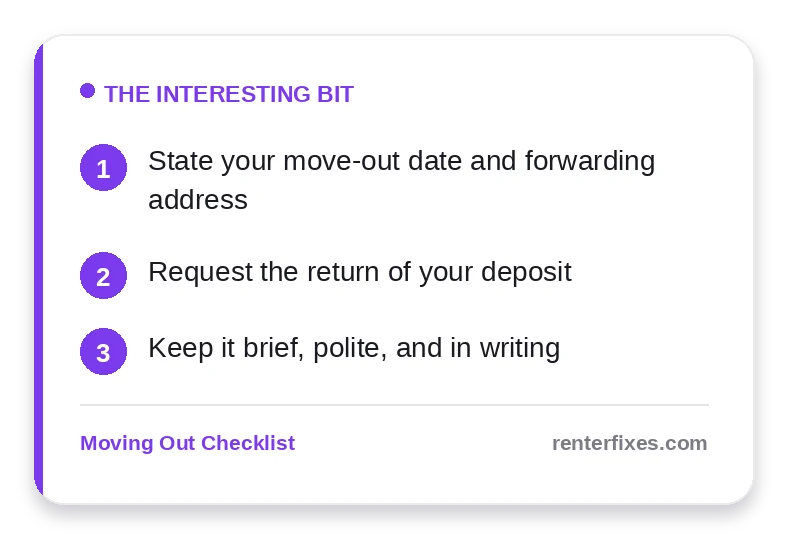 THE INTERESTING BIT

1 State your move-out date and forwarding address

2 Request the return of your deposit

3 Keep it brief, polite, and in writing

Moving Out Checklist

renterfixes.com